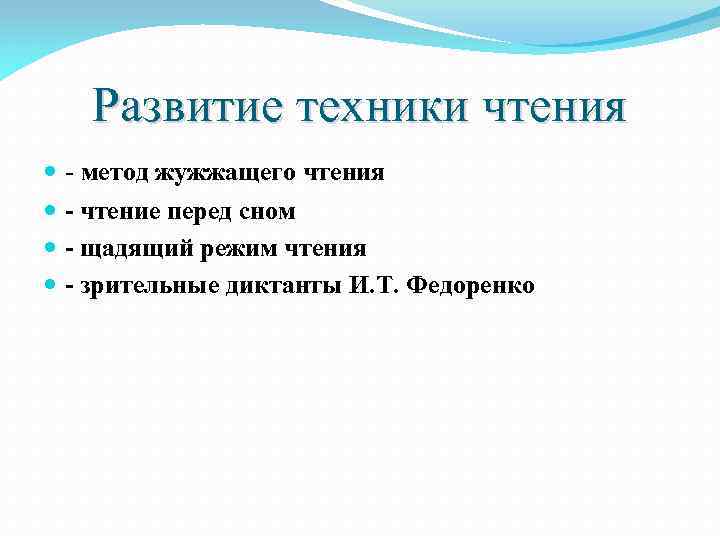 Развитие техники чтения

- метод жужжащего чтения
- чтение перед сном
- щадящий режим чтения
- зрительные диктанты И.Т. Федоренко